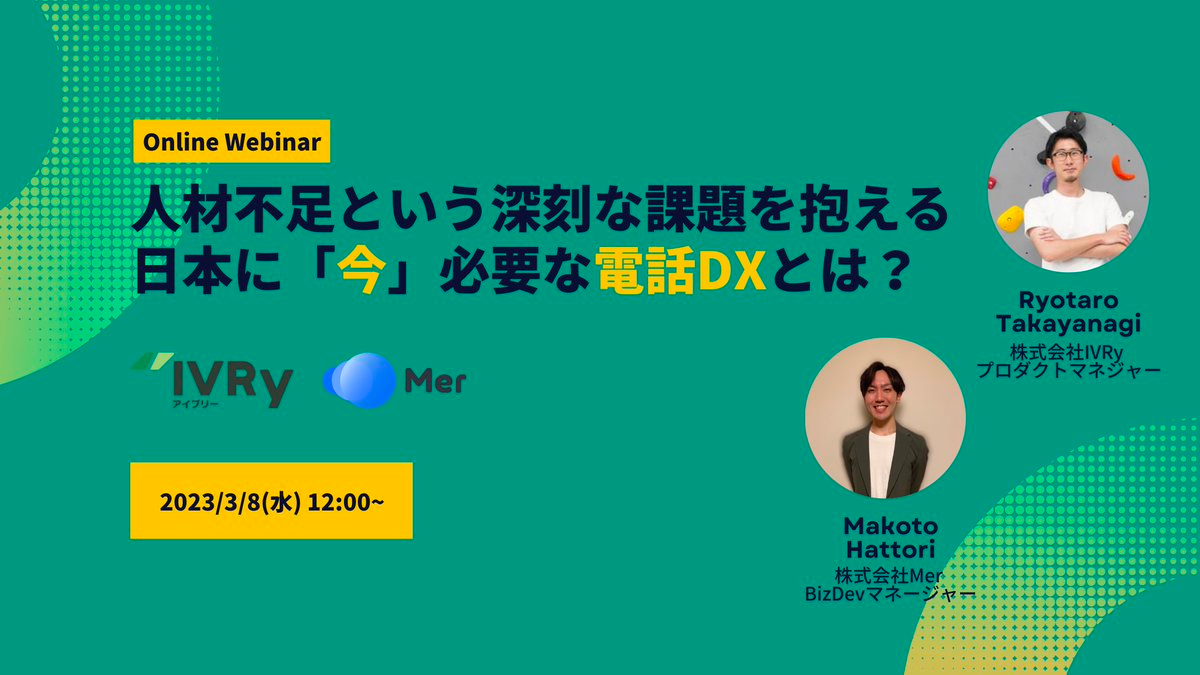 Online Webinar

人材不足という深刻な課題を抱える日本に「今」必要な電話DXとは？

IVRy
アイブリー

Mer

2023/3/8(水) 12:00~

Ryotaro Takayanagi
株式会社IVRy
プロダクトマネジャー

Makoto Hattori
株式会社Mer
BizDevマネージャー